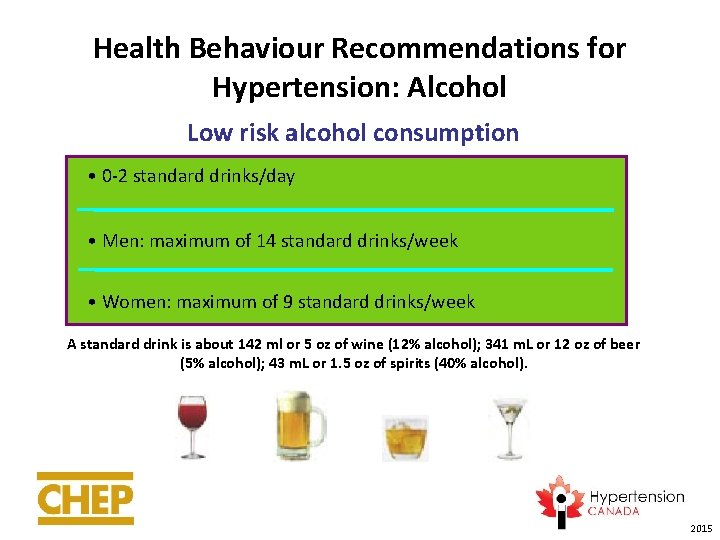 Health Behaviour Recommendations for Hypertension: Alcohol

Low risk alcohol consumption

• 0-2 standard drinks/day

• Men: maximum of 14 standard drinks/week

• Women: maximum of 9 standard drinks/week

A standard drink is about 142 ml or 5 oz of wine (12% alcohol); 341 mL or 12 oz of beer (5% alcohol); 43 mL or 1.5 oz of spirits (40% alcohol).

CHEP

Hypertension CANADA

2015